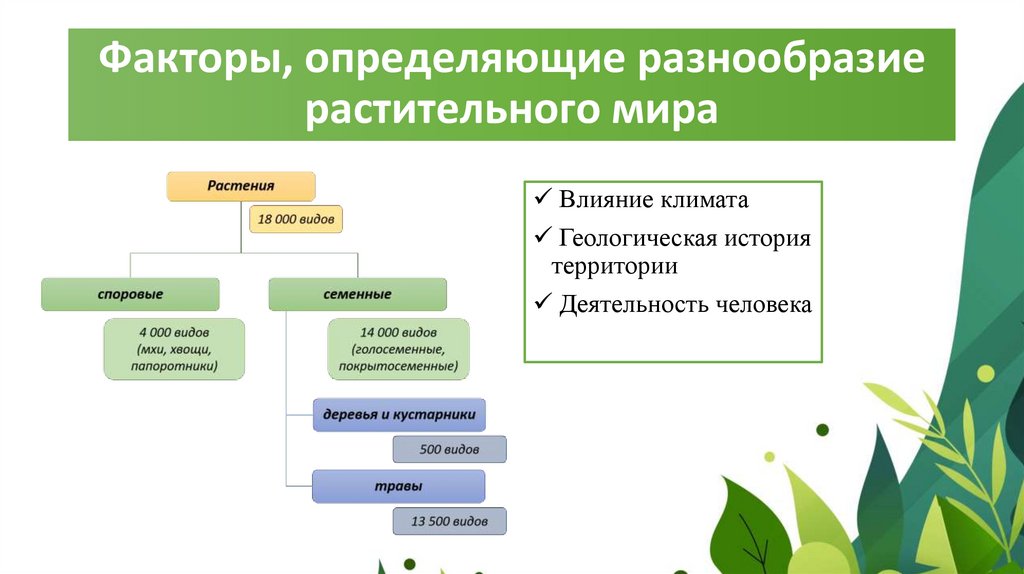 Факторы, определяющие разнообразие растительного мира

Растения

18 000 видов

споровые

4 000 видов (мхи, хвощи, папоротники)

семенные

14 000 видов (голосеменные, покрытосеменные)

деревья и кустарники

500 видов

травы

13 500 видов

✓ Влияние климата
✓ Геологическая история территории
✓ Деятельность человека